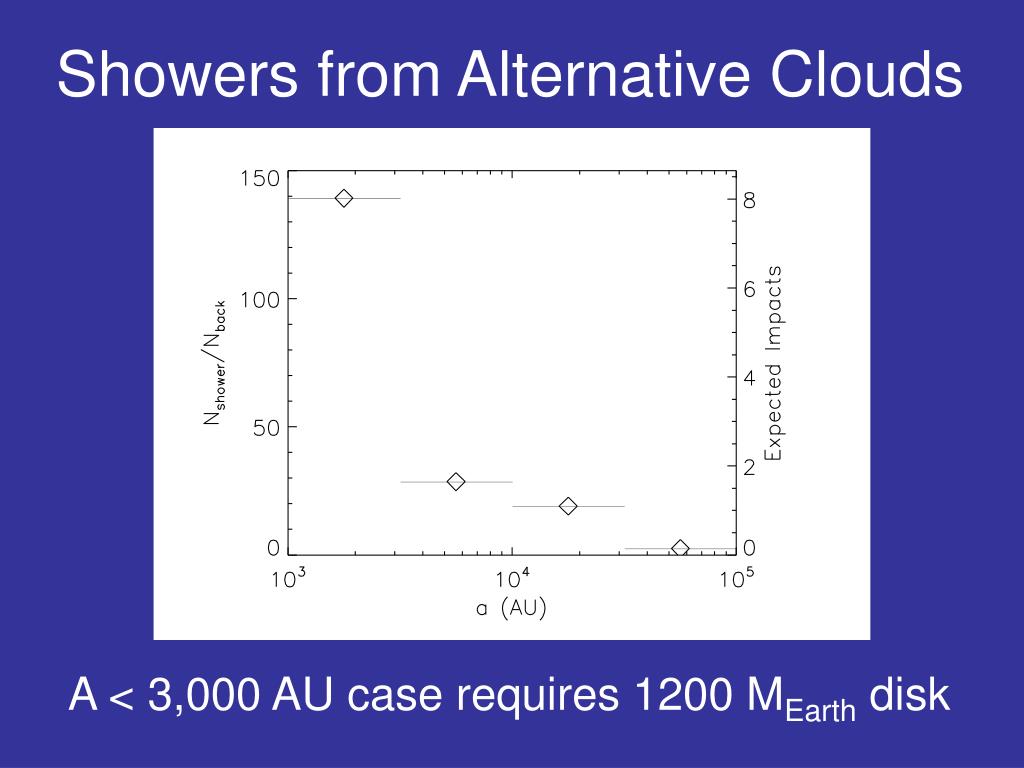 Showers from Alternative Clouds

150
100
50
0
$N_{shower}/N_{back}$
8
6
4
2
0
Expected Impacts
$10^3$
$10^4$
$10^5$
a (AU)

A < 3,000 AU case requires 1200 $M_{Earth}$ disk